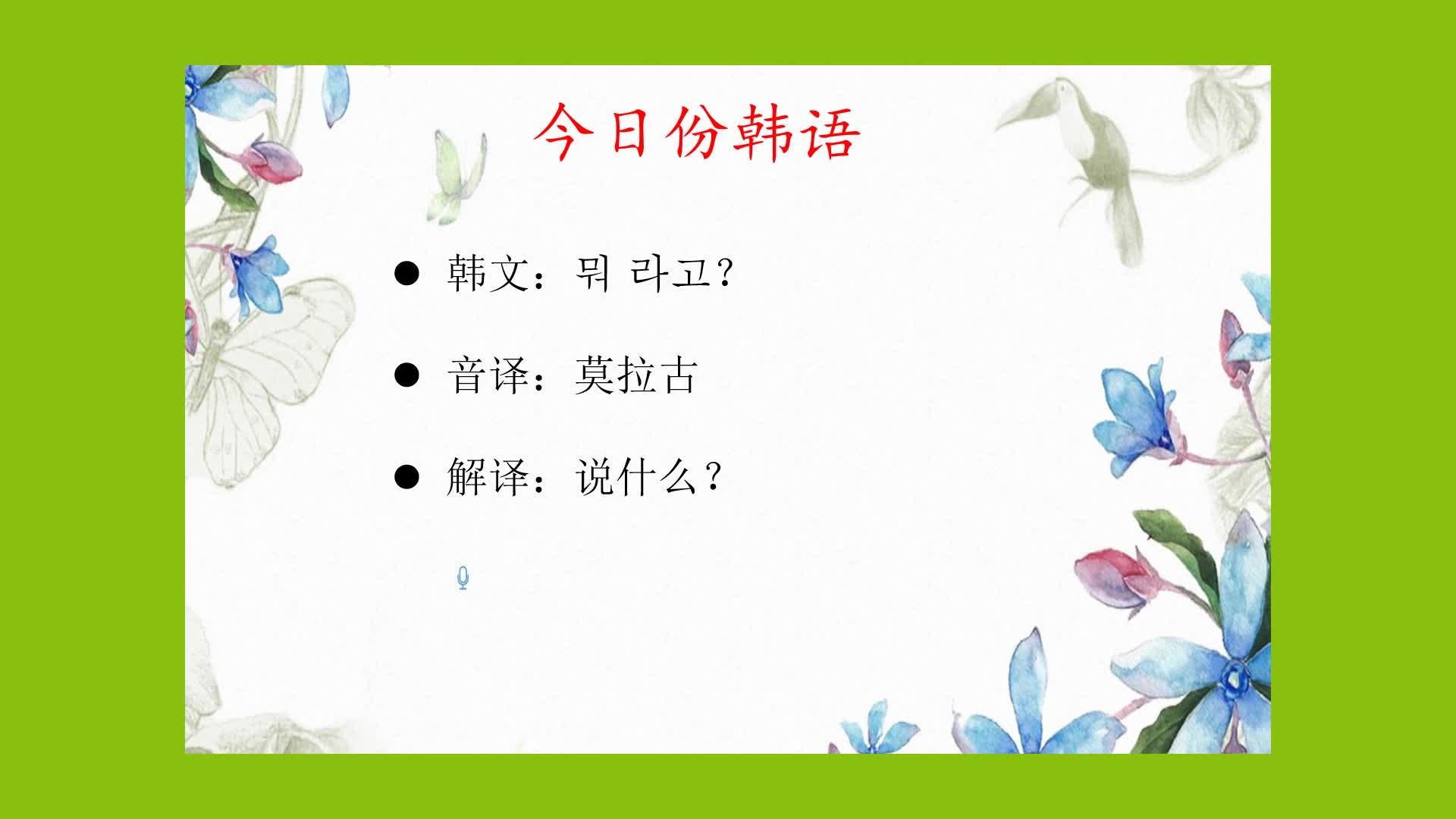 今日份韩语

● 韩文：뭐 라고？

● 音译：莫拉古

● 解译：说什么？